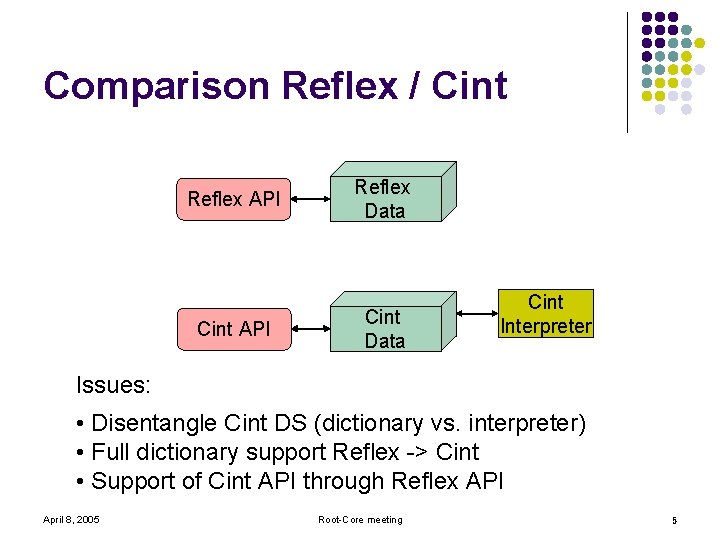 Comparison Reflex / Cint

Reflex API

Reflex Data

Cint API

Cint Data

Cint Interpreter

Issues:

• Disentangle Cint DS (dictionary vs. interpreter)
• Full dictionary support Reflex -> Cint
• Support of Cint API through Reflex API

April 8, 2005

Root-Core meeting

5